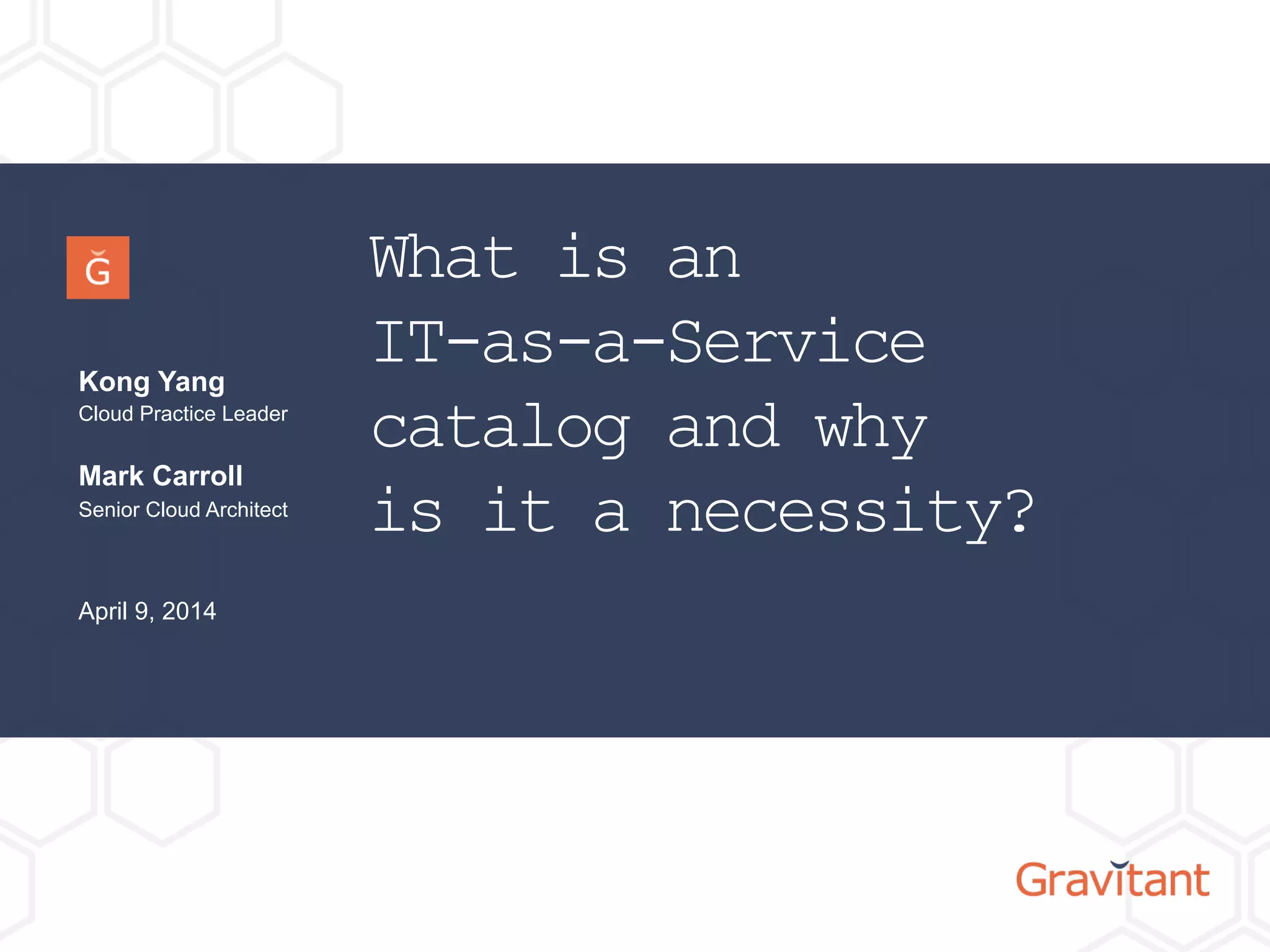 G

Kong Yang
Cloud Practice Leader

Mark Carroll
Senior Cloud Architect

April 9, 2014

What is an IT-as-a-Service catalog and why is it a necessity?

Gravitant